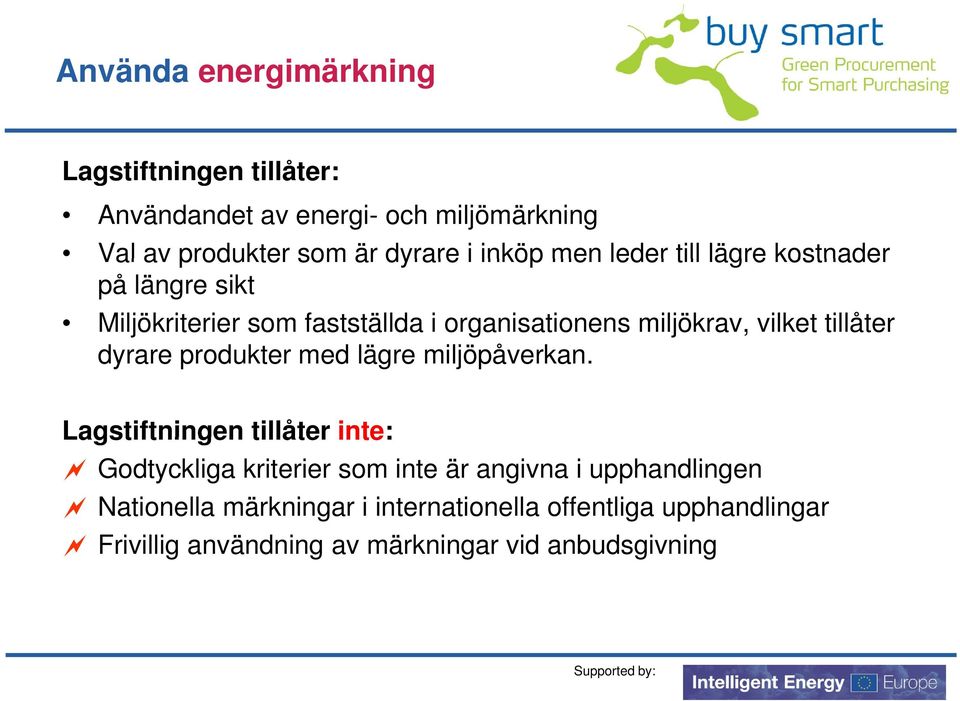 Använda energimärkning

buy smart
Green Procurement for Smart Purchasing

Lagstiftningen tillåter:

• Användandet av energi- och miljömärkning
• Val av produkter som är dyrare i inköp men leder till lägre kostnader på längre sikt
• Miljökriterier som fastställda i organisationens miljökrav, vilket tillåter dyrare produkter med lägre miljöpåverkan.

Lagstiftningen tillåter inte:

Godtyckliga kriterier som inte är angivna i upphandlingen
Nationella märkningar i internationella offentliga upphandlingar
Frivillig användning av märkningar vid anbudsgivning

Supported by:
Intelligent Energy Europe